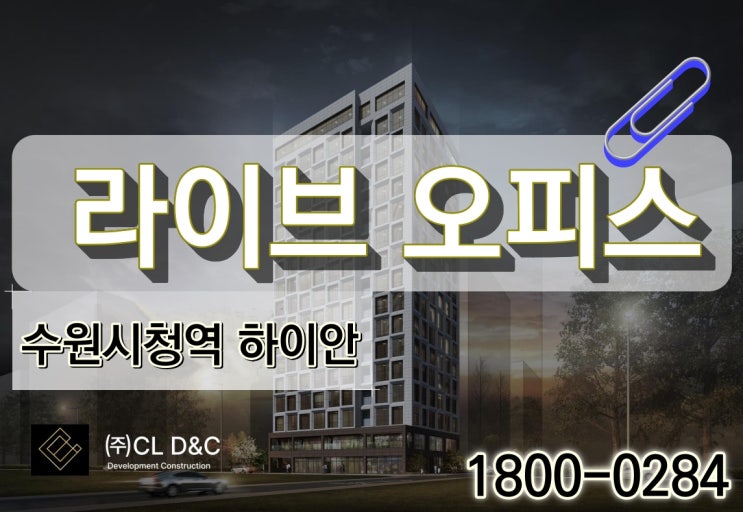 라이브 오피스

수원시청역 하이안

(주)CL D&C
Development Construction

1800-0284